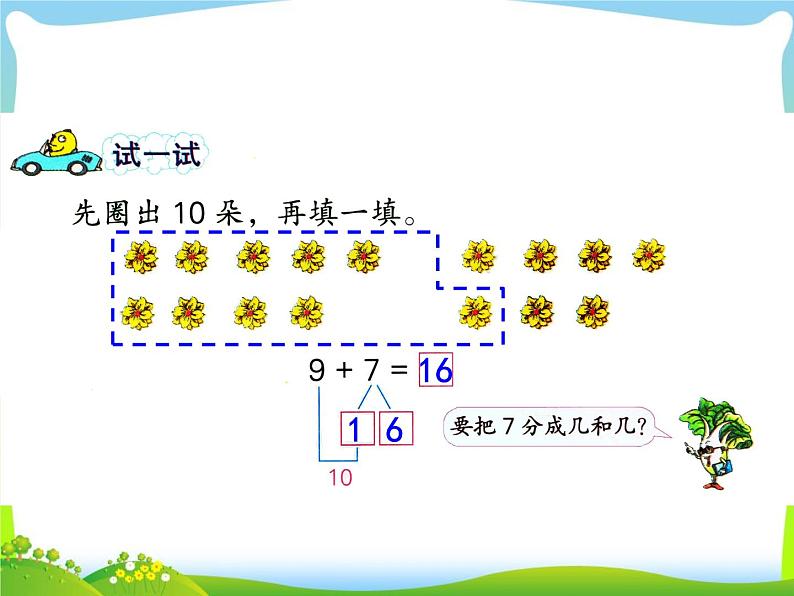 试一试

先圈出 10 朵，再填一填。

$9 + 7 = 16$

1 6

10

要把 7 分成几和几？